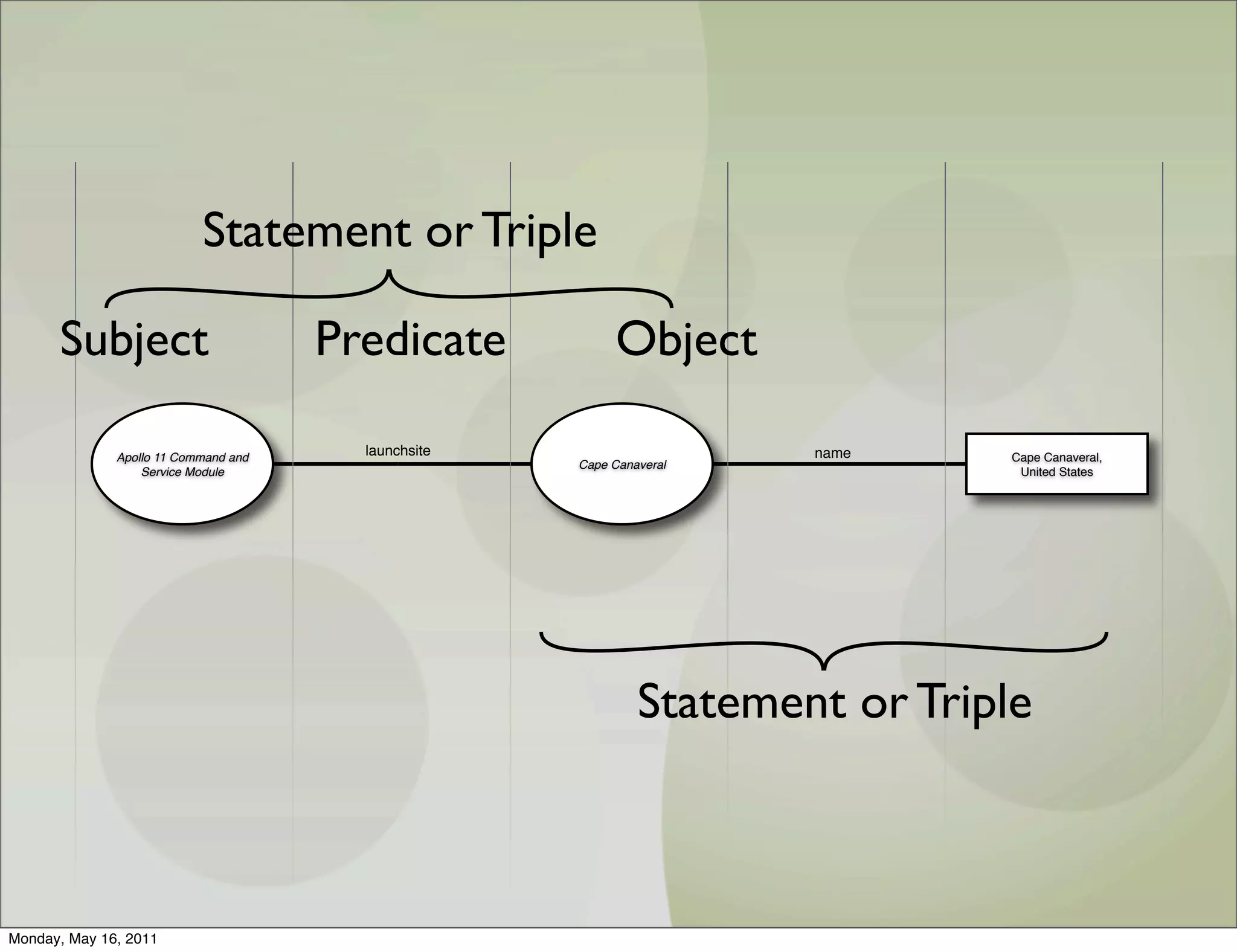 Statement or Triple

Subject Predicate Object

Apollo 11 Command and Service Module

launchsite

Cape Canaveral

name

Cape Canaveral, United States

Statement or Triple

Monday, May 16, 2011